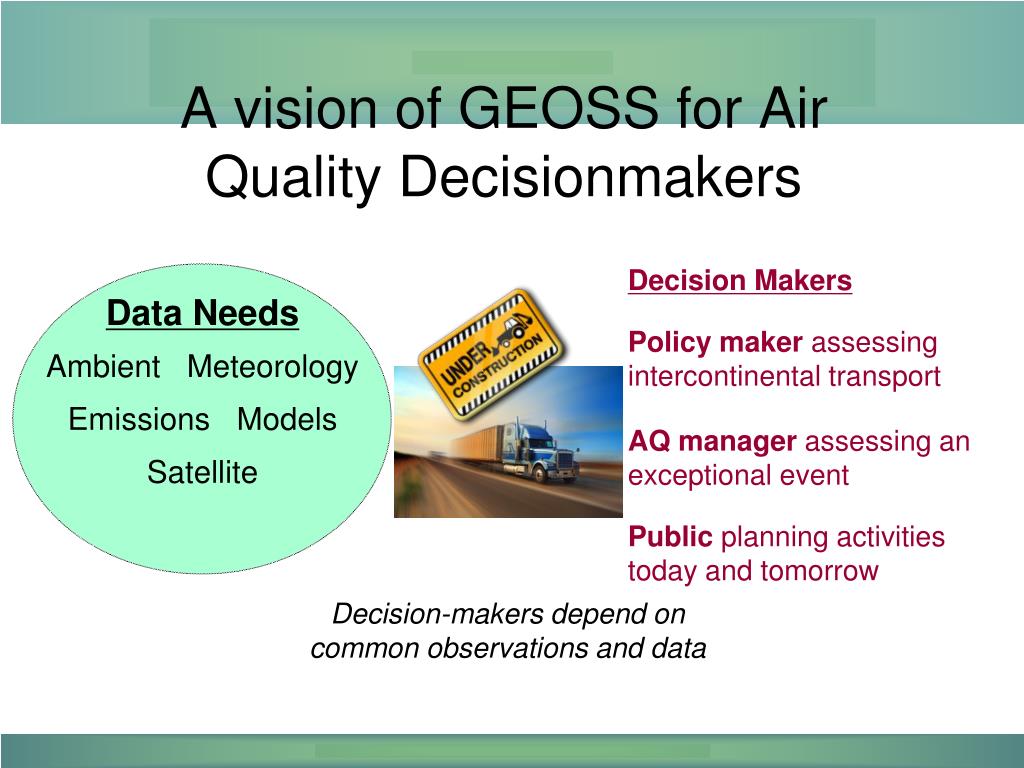 A vision of GEOSS for Air Quality Decisionmakers

Data Needs

Ambient Meteorology

Emissions Models

Satellite

UNDER CONSTRUCTION

Decision Makers

Policy maker assessing intercontinental transport

AQ manager assessing an exceptional event

Public planning activities today and tomorrow

Decision-makers depend on common observations and data